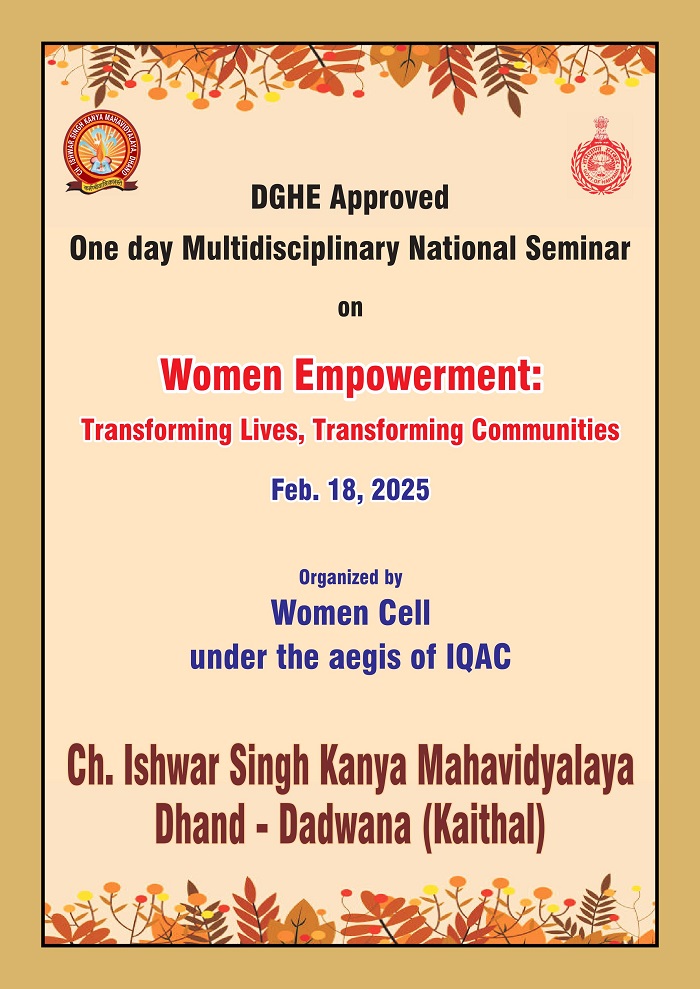 CH. ISHWAR SINGH KANYA MAHAVIDYALAYA, DHAND

DGHE Approved

One day Multidisciplinary National Seminar

on

Women Empowerment:

Transforming Lives, Transforming Communities

Feb. 18, 2025

Organized by

Women Cell

under the aegis of IQAC

Ch. Ishwar Singh Kanya Mahavidyalaya

Dhand - Dadwana (Kaithal)